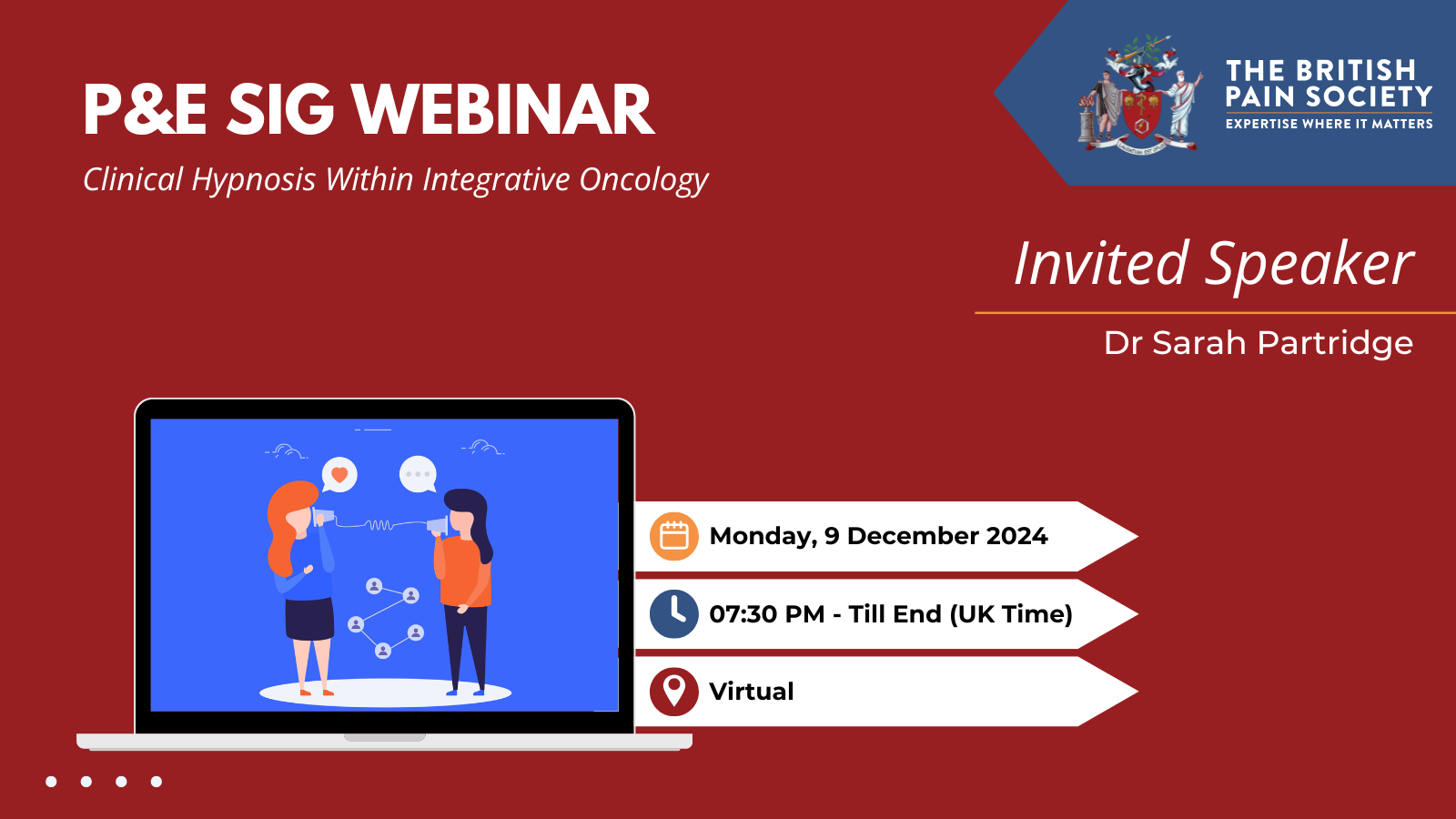 P&E SIG WEBINAR

Clinical Hypnosis Within Integrative Oncology

THE BRITISH PAIN SOCIETY
EXPERTISE WHERE IT MATTERS

Invited Speaker

Dr Sarah Partridge

Monday, 9 December 2024

07:30 PM - Till End (UK Time)

Virtual